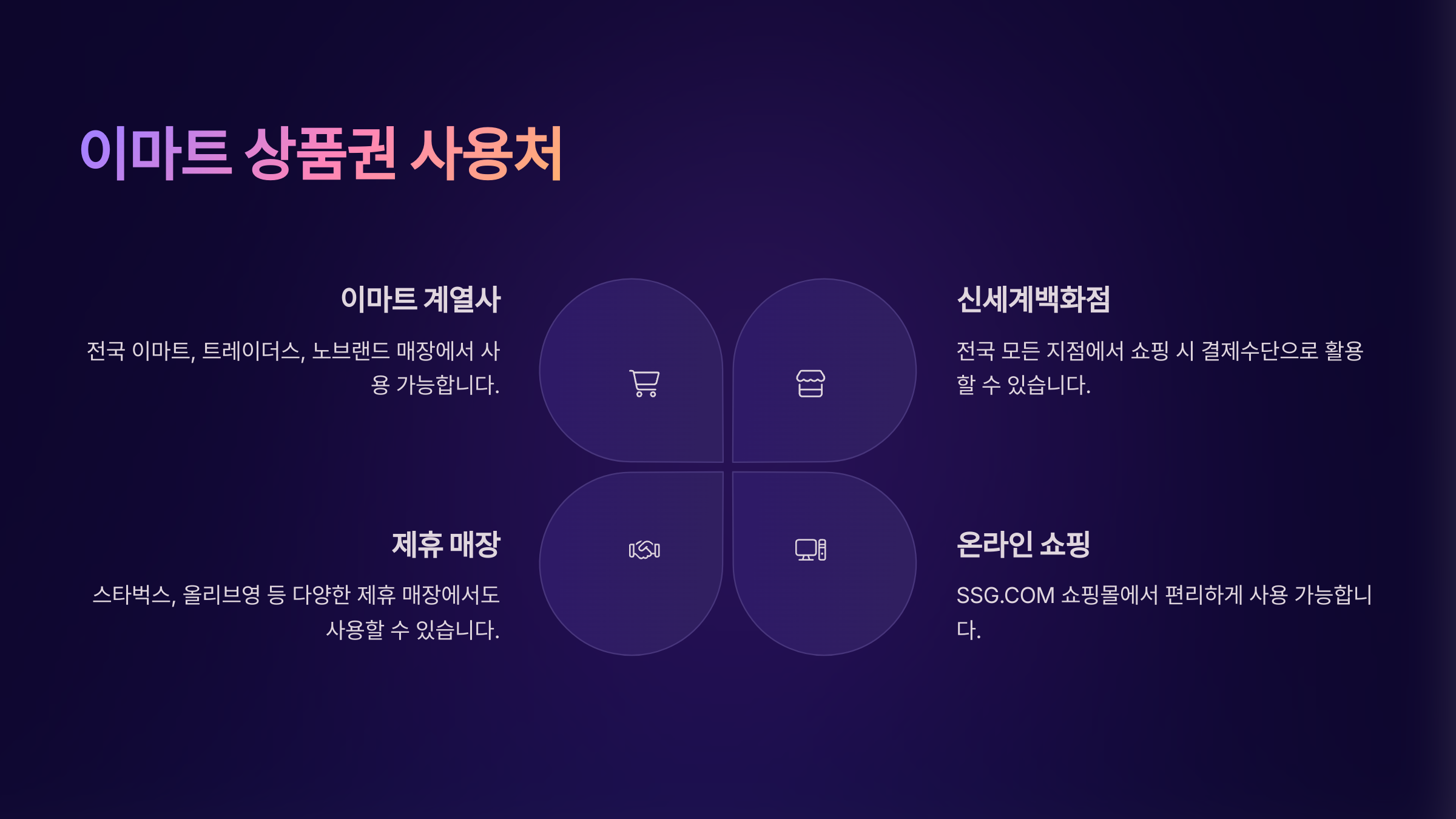 이마트 상품권 사용처

이마트 계열사

전국 이마트, 트레이더스, 노브랜드 매장에서 사용 가능합니다.

신세계백화점

전국 모든 지점에서 쇼핑 시 결제수단으로 활용할 수 있습니다.

제휴 매장

스타벅스, 올리브영 등 다양한 제휴 매장에서도 사용할 수 있습니다.

온라인 쇼핑

SSG.COM 쇼핑몰에서 편리하게 사용 가능합니다.